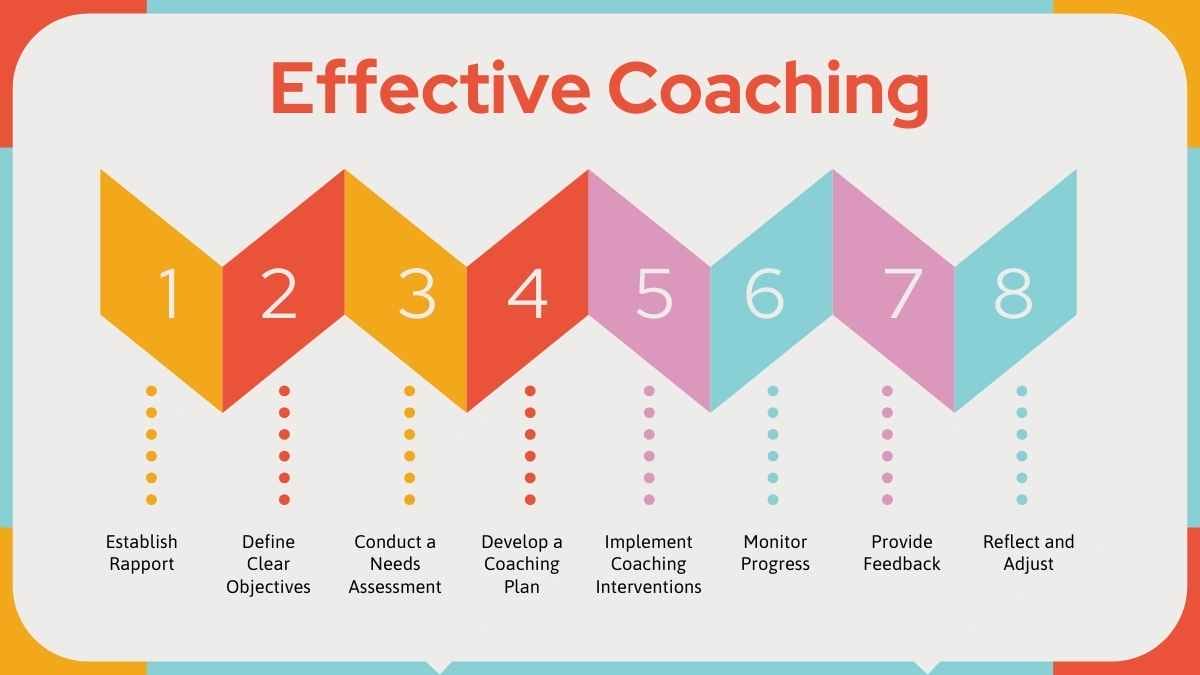 Effective Coaching

1

2

3

4

5

6

7

8

Establish Rapport

Define Clear Objectives

Conduct a Needs Assessment

Develop a Coaching Plan

Implement Coaching Interventions

Monitor Progress

Provide Feedback

Reflect and Adjust